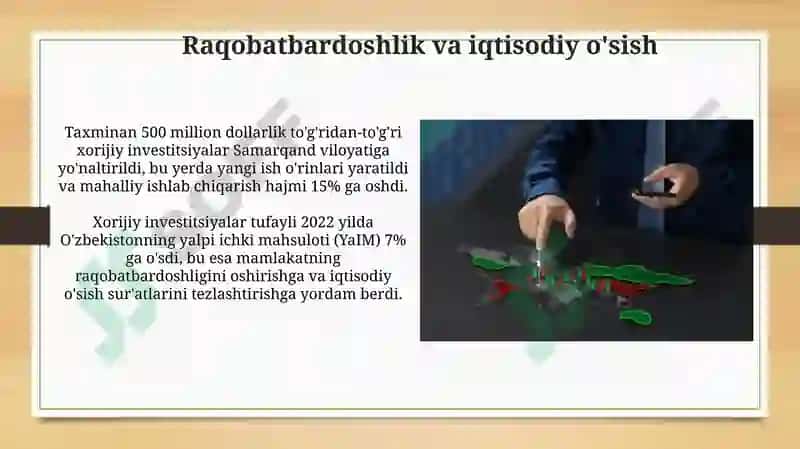 Raqobatbardoshlik va iqtisodiy o'sish

Taxminan 500 million dollarlik to'g'ridan-to'g'ri xorijiy investitsiyalar Samarqand viloyatiga yo'naltirildi, bu yerda yangi ish o'rinlari yaratildi va mahalliy ishlab chiqarish hajmi 15% ga oshdi.

Xorijiy investitsiyalar tufayli 2022 yilda O'zbekistonning yalpi ichki mahsuloti (YaIM) 7% ga o'sdi, bu esa mamlakatning raqobatbardoshligini oshirishga va iqtisodiy o'sish sur'atlarini tezlashtirishga yordam berdi.